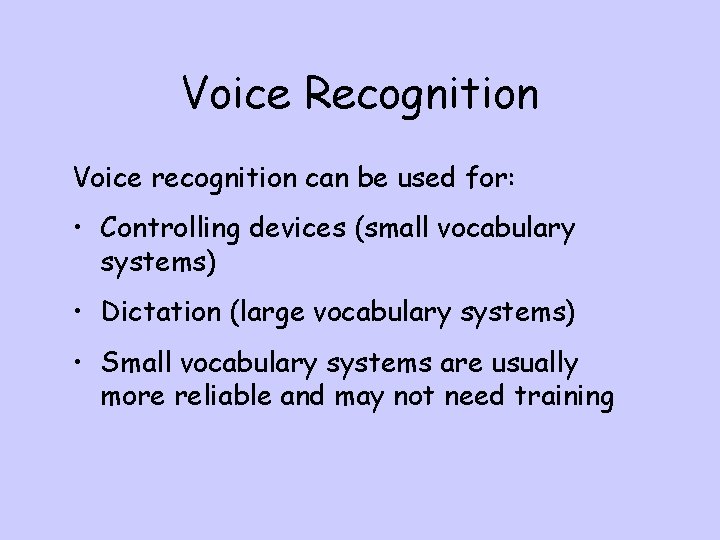 Voice Recognition

Voice recognition can be used for:

• Controlling devices (small vocabulary systems)

• Dictation (large vocabulary systems)

• Small vocabulary systems are usually more reliable and may not need training